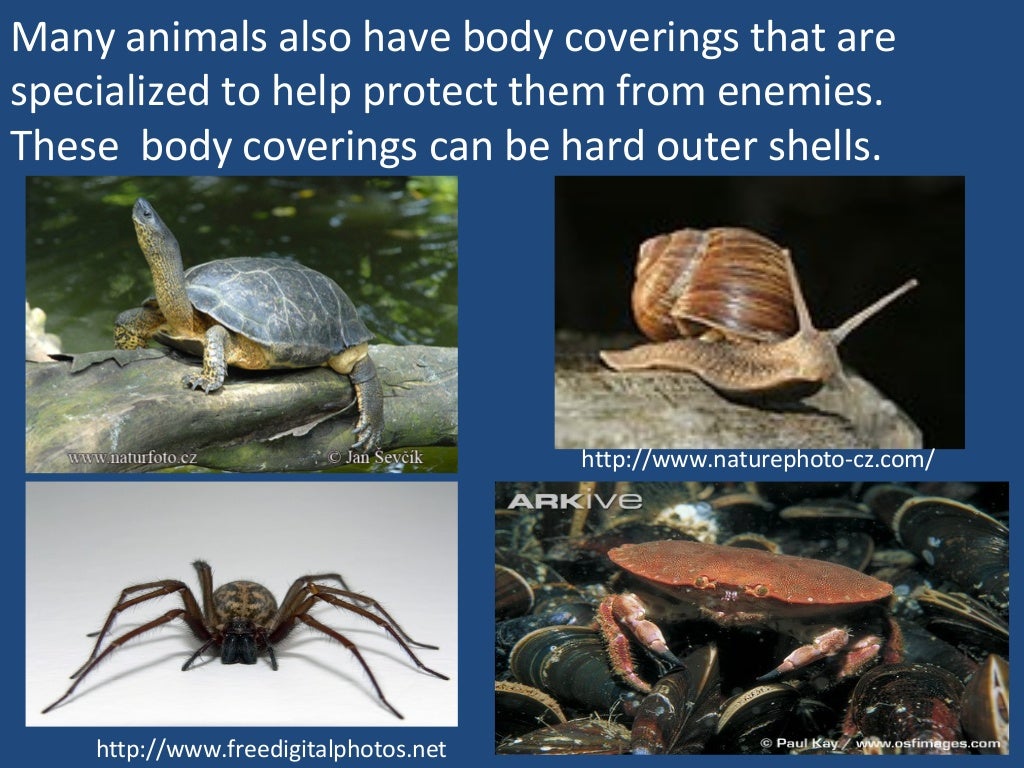 Many animals also have body coverings that are specialized to help protect them from enemies. These  body coverings can be hard outer shells.

www.naturfoto.cz
© Jan Ševčík

http://www.naturephoto-cz.com/

ARKive

http://www.freedigitalphotos.net

© Paul Kay / www.osfimages.com